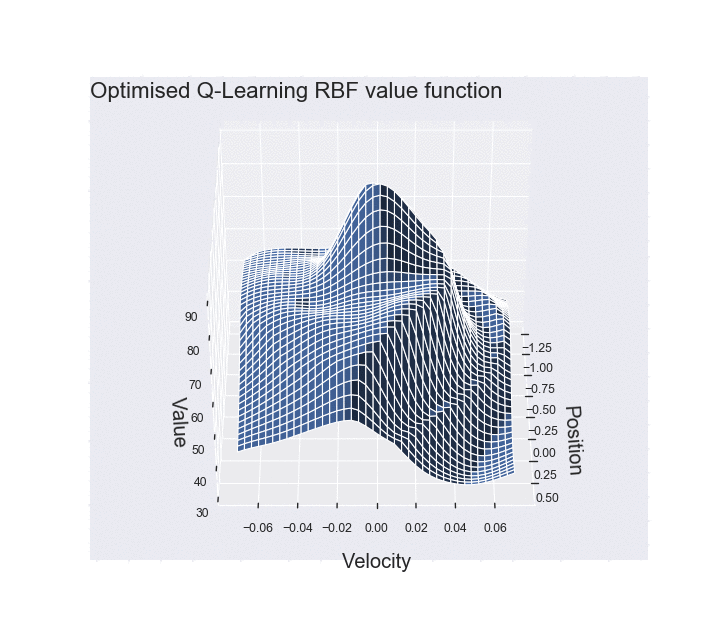 Optimised Q-Learning RBF value function

90
80
70
60
50
40
30
Value

−1.25
−1.00
−0.75
−0.50
−0.25
0.00
0.25
0.50
Position

−0.06 −0.04 −0.02 0.00 0.02 0.04 0.06
Velocity